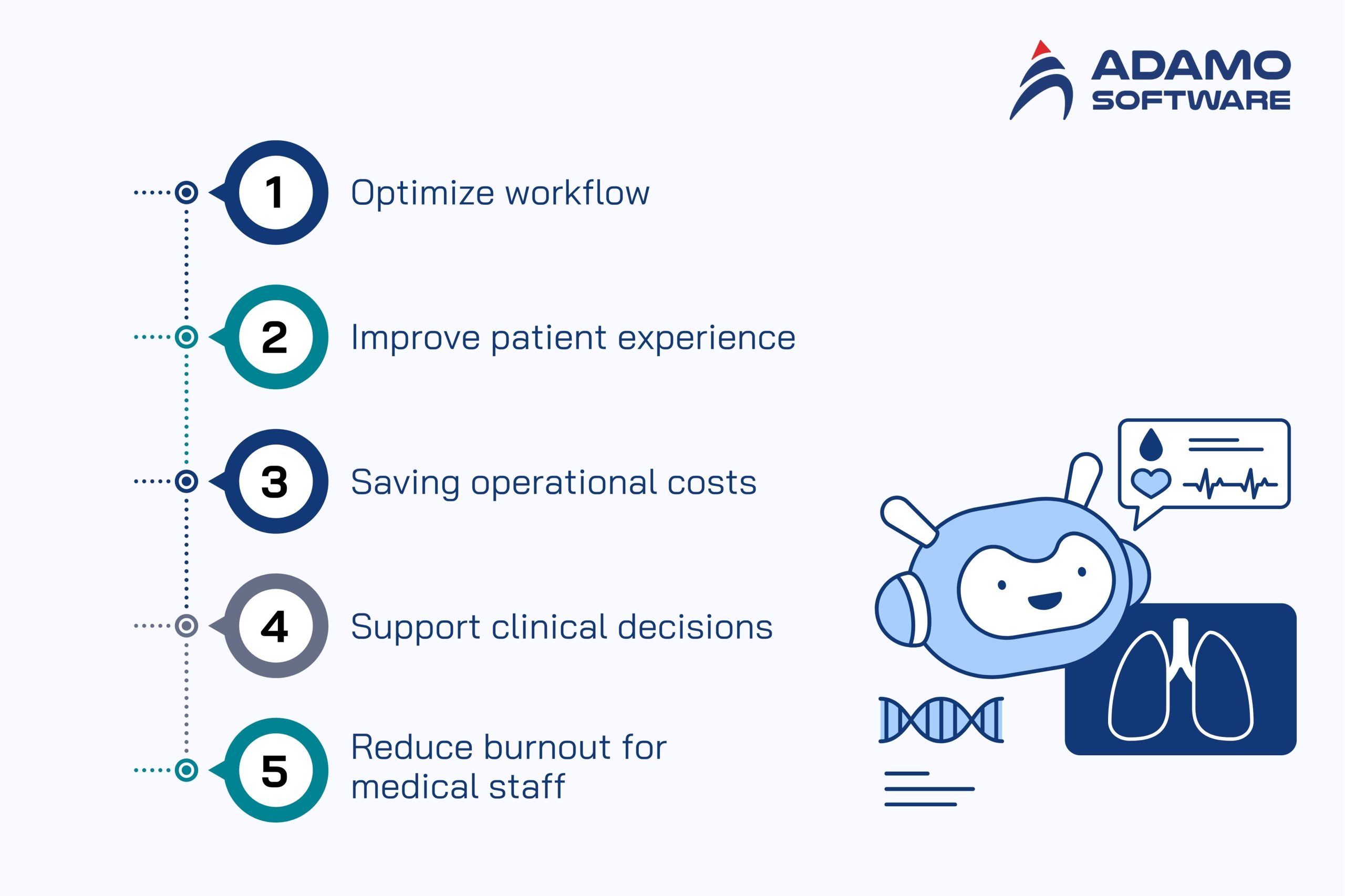 ADAMO SOFTWARE

1 Optimize workflow

2 Improve patient experience

3 Saving operational costs

4 Support clinical decisions

5 Reduce burnout for medical staff